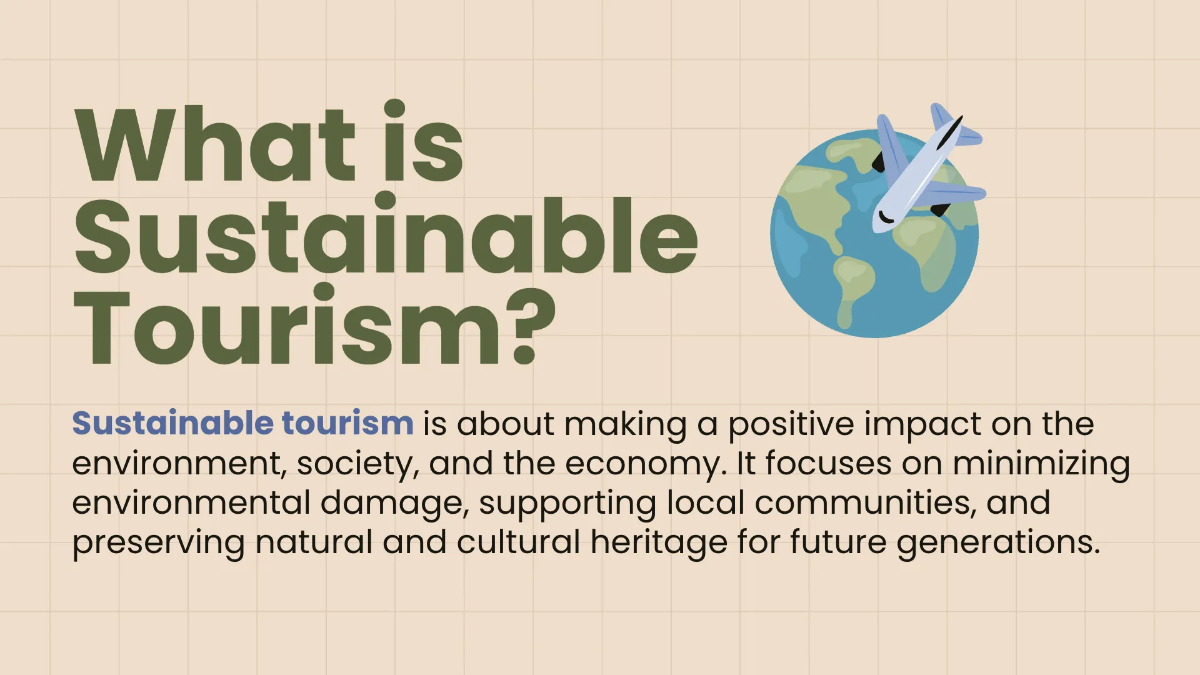 What is Sustainable Tourism?

Sustainable tourism is about making a positive impact on the environment, society, and the economy. It focuses on minimizing environmental damage, supporting local communities, and preserving natural and cultural heritage for future generations.